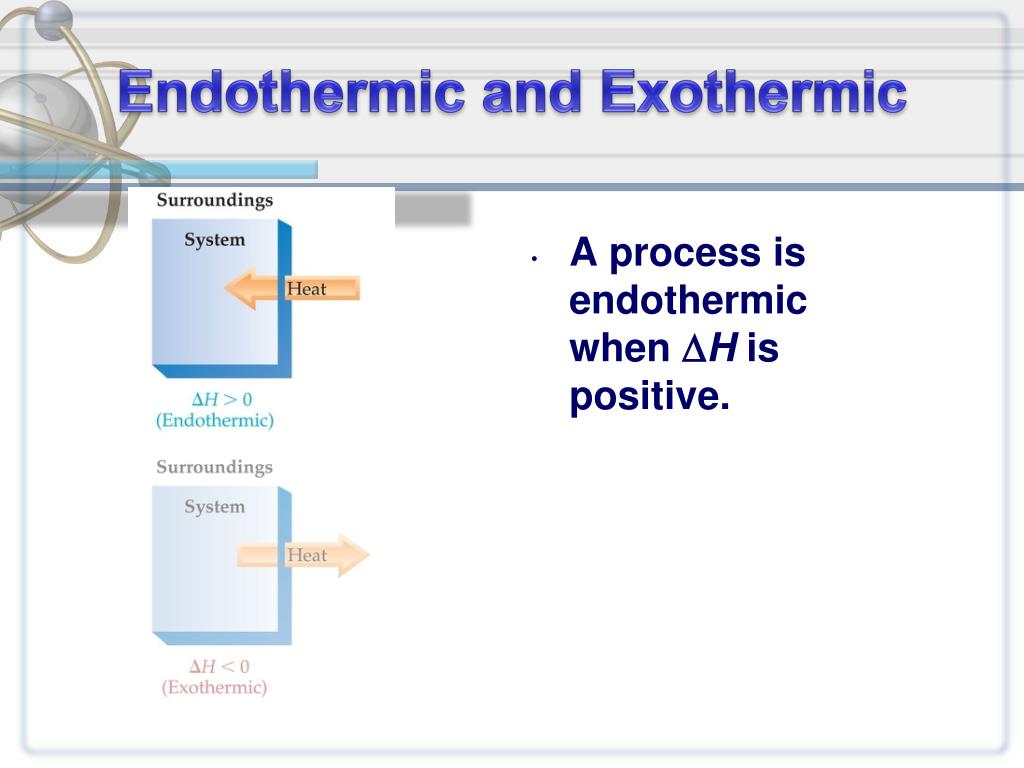 Endothermic and Exothermic

Surroundings

System

Heat

$\Delta H > 0$
(Endothermic)

Surroundings

System

Heat

$\Delta H < 0$
(Exothermic)

• A process is endothermic when $\Delta H$ is positive.